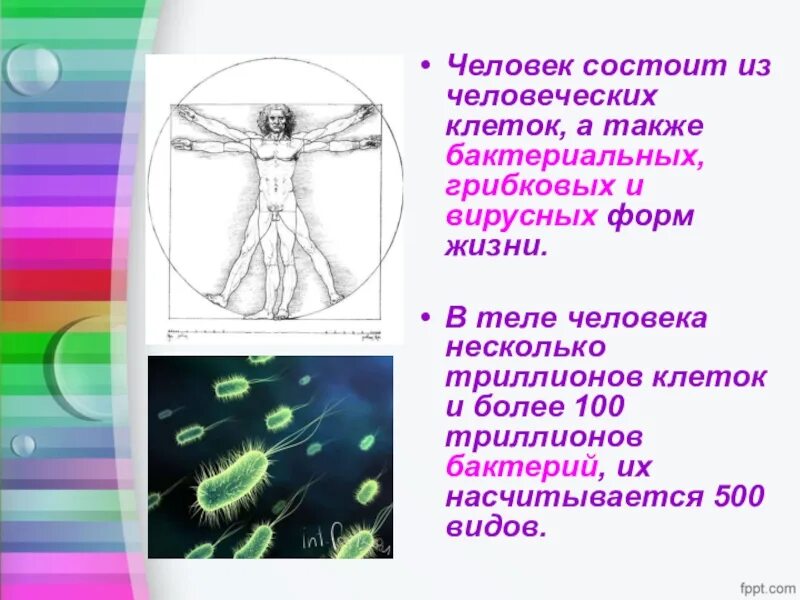 • Человек состоит из человеческих клеток, а также бактериальных, грибковых и вирусных форм жизни.

• В теле человека несколько триллионов клеток и более 100 триллионов бактерий, их насчитывается 500 видов.

fppt.com